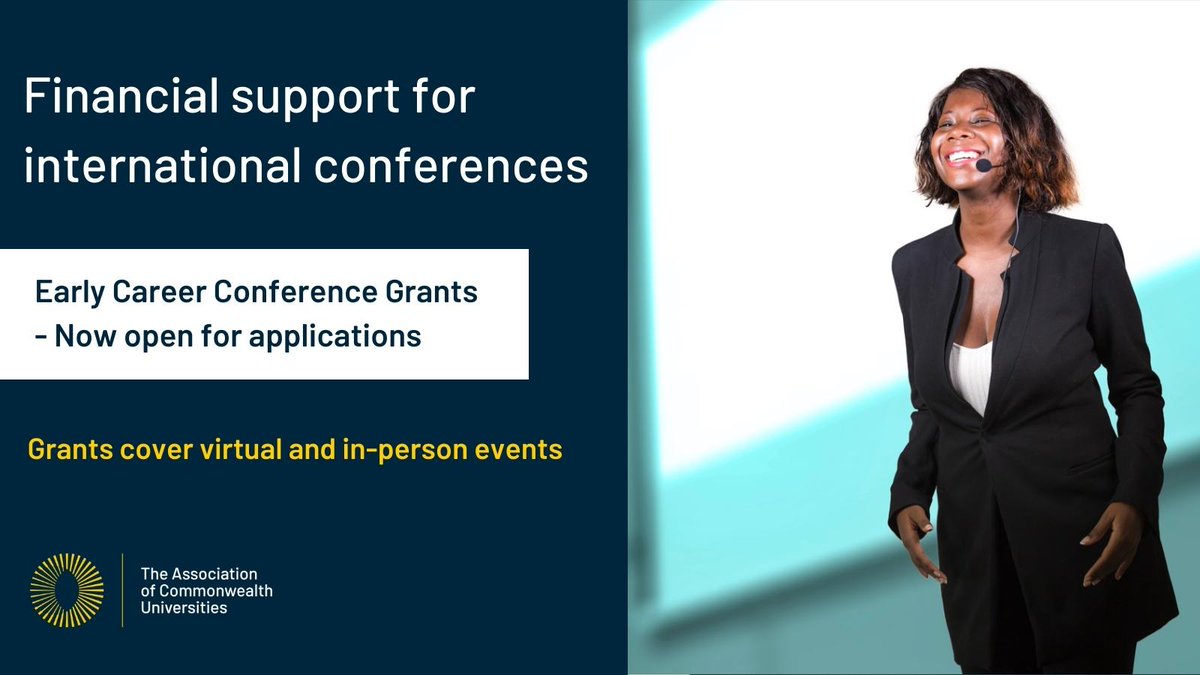 Financial support for international conferences

Early Career Conference Grants - Now open for applications

Grants cover virtual and in-person events

The Association of Commonwealth Universities